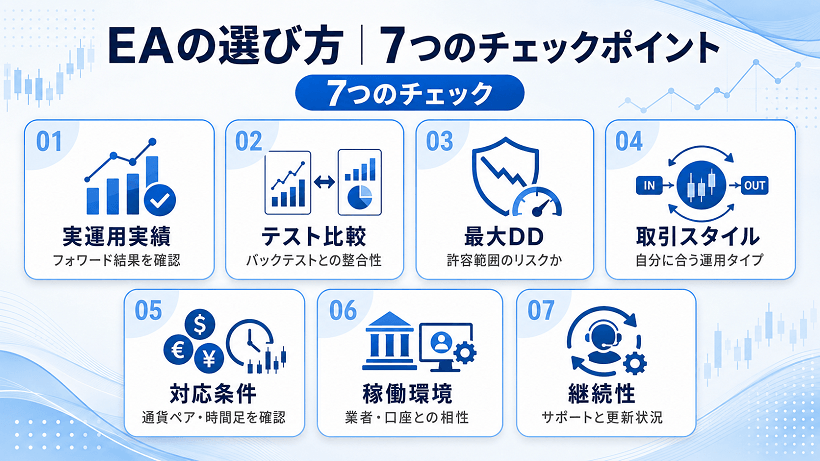 EAの選び方｜7つのチェックポイント

7つのチェック

01
実運用実績
フォワード結果を確認

02
テスト比較
バックテストとの整合性

03
最大DD
許容範囲のリスクか

04
IN
OUT
取引スタイル
自分に合う運用タイプ

05
$
€
¥
対応条件
通貨ペア・時間足を確認

06
稼働環境
業者・口座との相性

07
継続性
サポートと更新状況